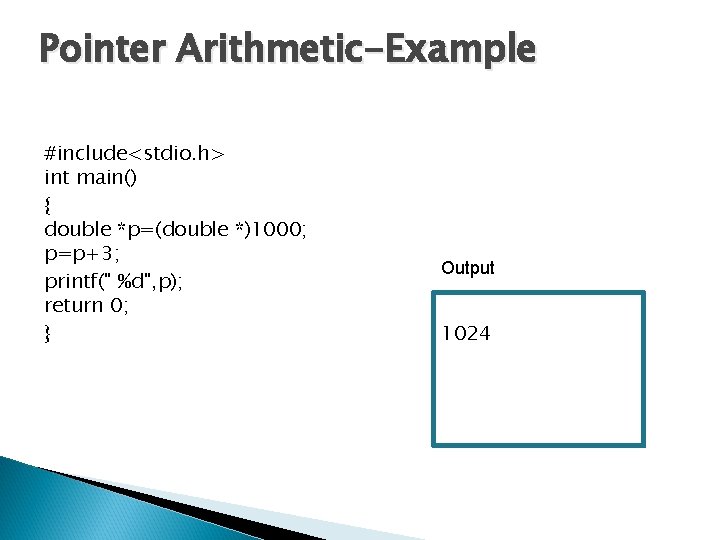 Pointer Arithmetic-Example

#include<stdio.h>
int main()
{
double *p=(double *)1000;
p=p+3;
printf(" %d",p);
return 0;
}

Output

1024